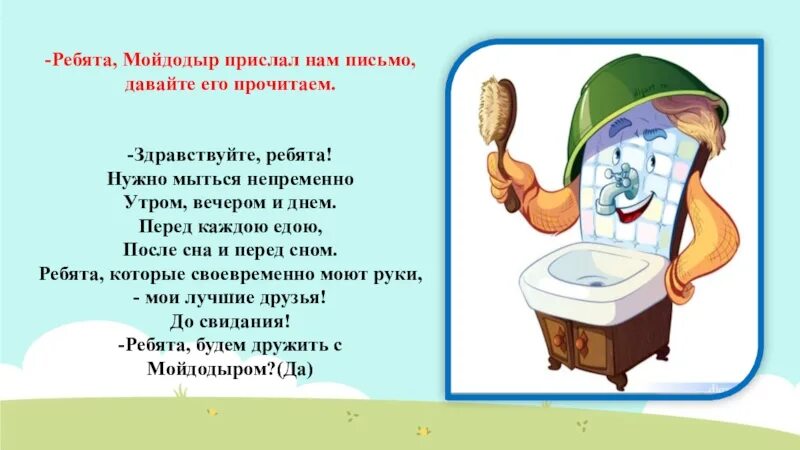 -Ребята, Мойдодыр прислал нам письмо, давайте его прочитаем.

-Здравствуйте, ребята!
Нужно мыться непременно
Утром, вечером и днем.
Перед каждою едою,
После сна и перед сном.
Ребята, которые своевременно моют руки,
- мои лучшие друзья!
До свидания!
-Ребята, будем дружить с Мойдодыром?(Да)